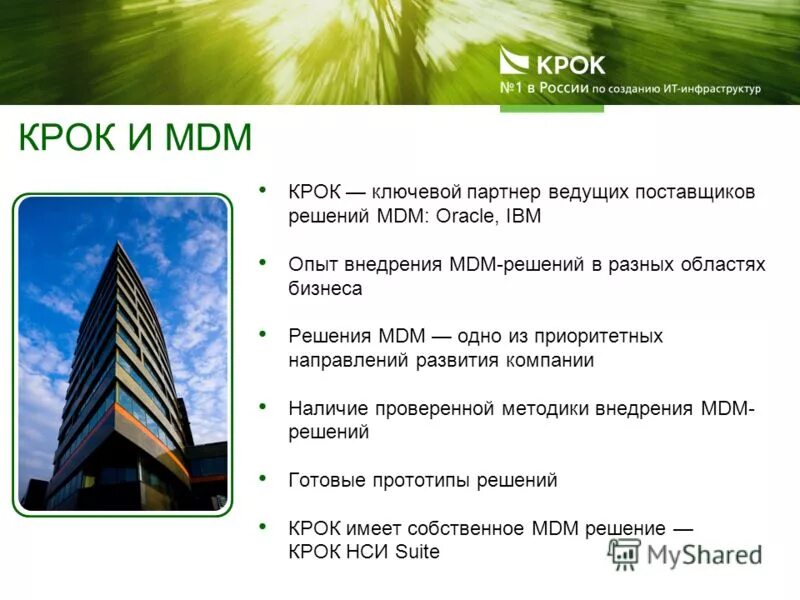 КРОК
№1 в России по созданию ИТ-инфраструктур

КРОК И MDM

• КРОК — ключевой партнер ведущих поставщиков решений MDM: Oracle, IBM

• Опыт внедрения MDM-решений в разных областях бизнеса

• Решения MDM — одно из приоритетных направлений развития компании

• Наличие проверенной методики внедрения MDM-решений

• Готовые прототипы решений

• КРОК имеет собственное MDM решение — КРОК НСИ Suite

MyShared